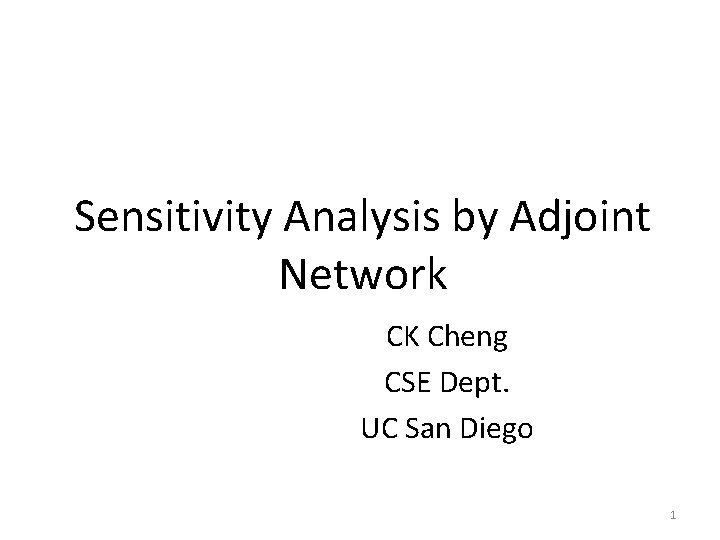 Sensitivity Analysis by Adjoint Network

CK Cheng
CSE Dept.
UC San Diego

1